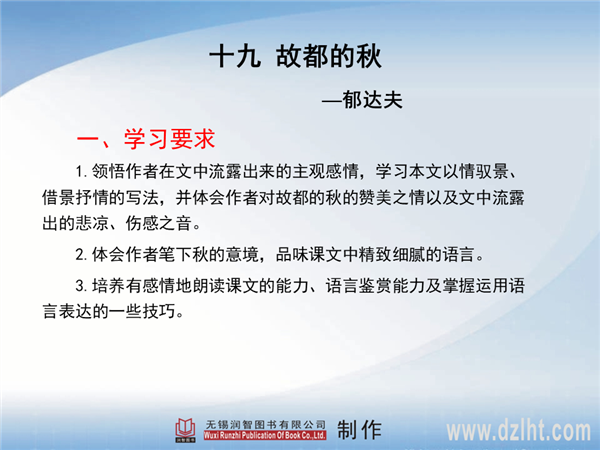 十九 故都的秋

—郁达夫

一、学习要求

1. 领悟作者在文中流露出来的主观感情，学习本文以情驭景、借景抒情的写法，并体会作者对故都的秋的赞美之情以及文中流露出的悲凉、伤感之音。

2. 体会作者笔下秋的意境，品味课文中精致细腻的语言。

3. 培养有感情地朗读课文的能力、语言鉴赏能力及掌握运用语言表达的一些技巧。

无锡润智图书有限公司
Wuxi Runzhi Publication Of Book Co.,Ltd.
制作

www.dzlht.com